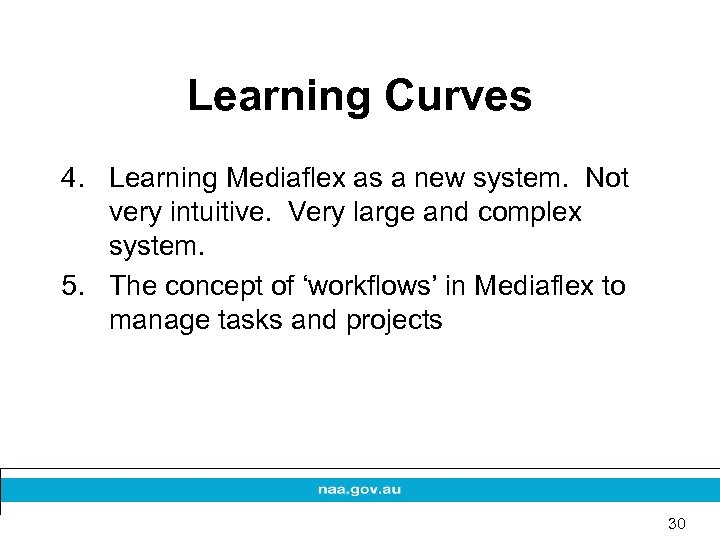 Learning Curves

4. Learning Mediaflex as a new system. Not very intuitive. Very large and complex system.

5. The concept of ‘workflows’ in Mediaflex to manage tasks and projects

naa.gov.au

30